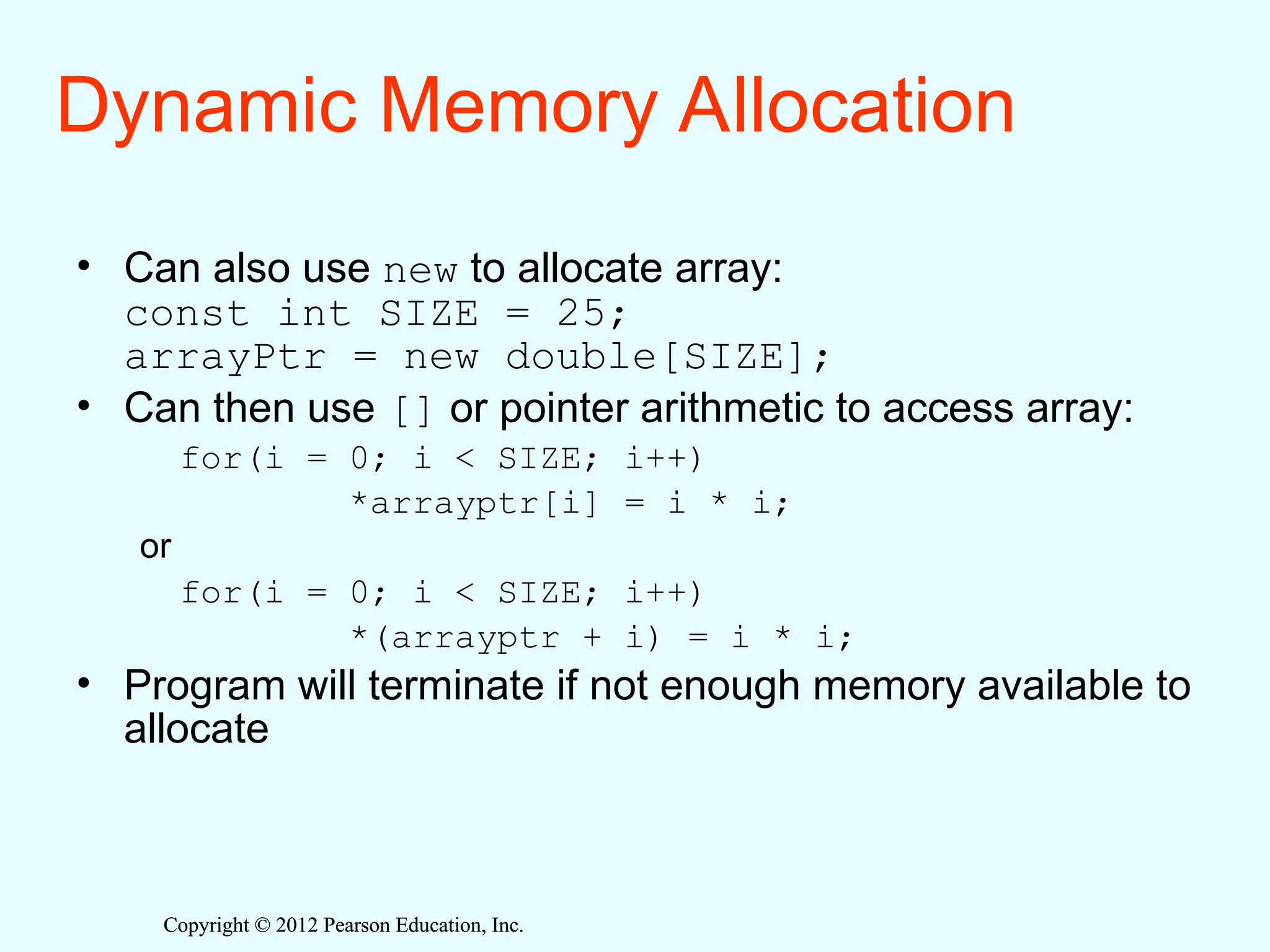 Dynamic Memory Allocation

• Can also use new to allocate array:
const int SIZE = 25;
arrayPtr = new double[SIZE];

• Can then use [] or pointer arithmetic to access array:

for(i = 0; i < SIZE; i++)
        *arrayptr[i] = i * i;

or

for(i = 0; i < SIZE; i++)
        *(arrayptr + i) = i * i;

• Program will terminate if not enough memory available to allocate

Copyright © 2012 Pearson Education, Inc.